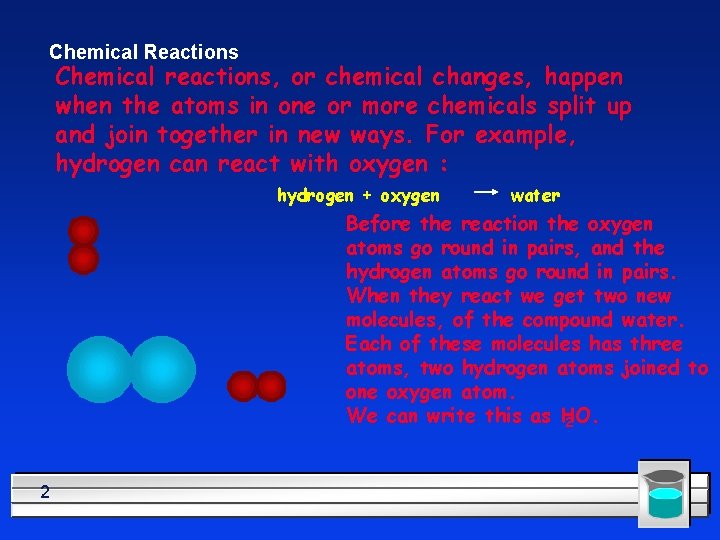 Chemical Reactions

Chemical reactions, or chemical changes, happen when the atoms in one or more chemicals split up and join together in new ways. For example, hydrogen can react with oxygen :

hydrogen + oxygen $\rightarrow$ water

Before the reaction the oxygen atoms go round in pairs, and the hydrogen atoms go round in pairs. When they react we get two new molecules, of the compound water. Each of these molecules has three atoms, two hydrogen atoms joined to one oxygen atom.
We can write this as $H_2O$.

2